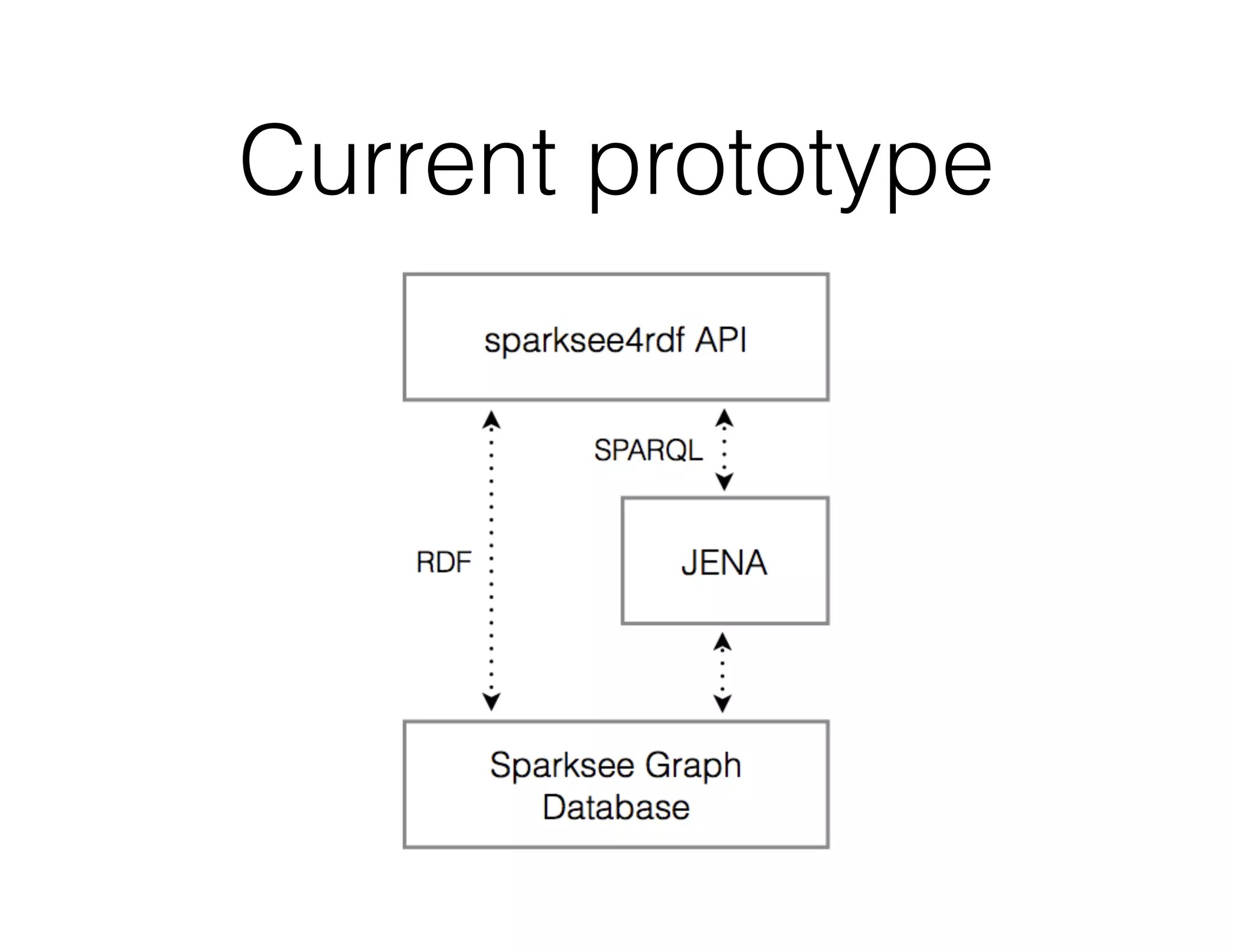 Current prototype

sparksee4rdf API

SPARQL

RDF

JENA

Sparksee Graph Database